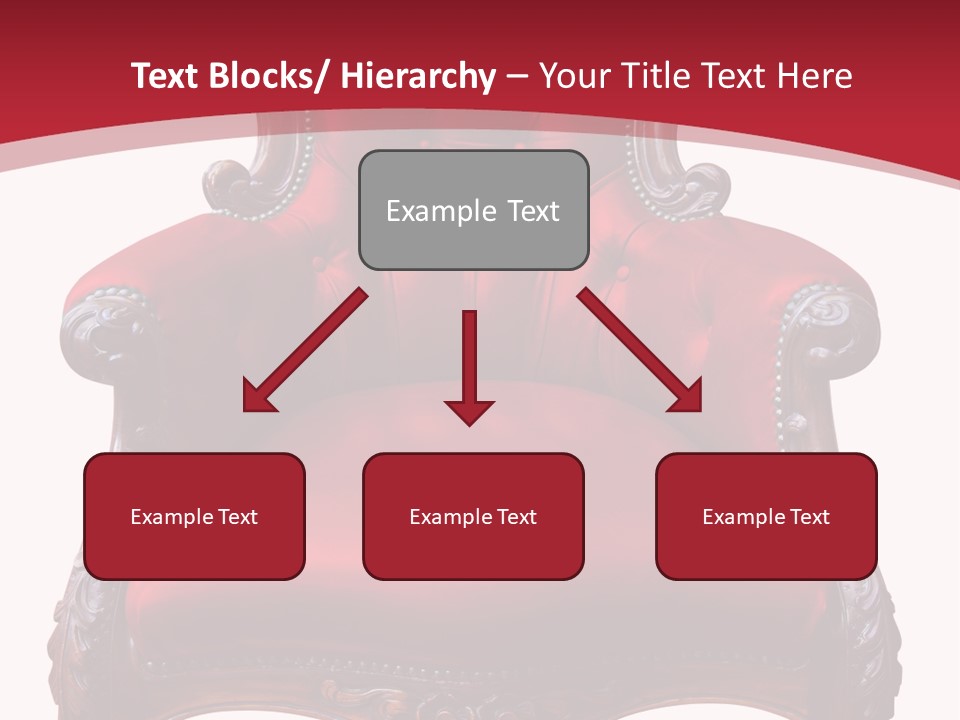 Text Blocks/ Hierarchy – Your Title Text Here

Example Text

Example Text

Example Text

Example Text